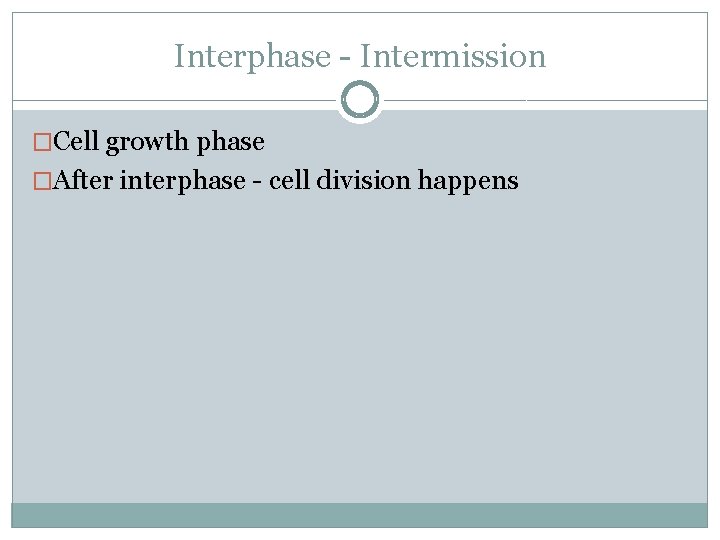 Interphase - Intermission

□Cell growth phase

□After interphase - cell division happens